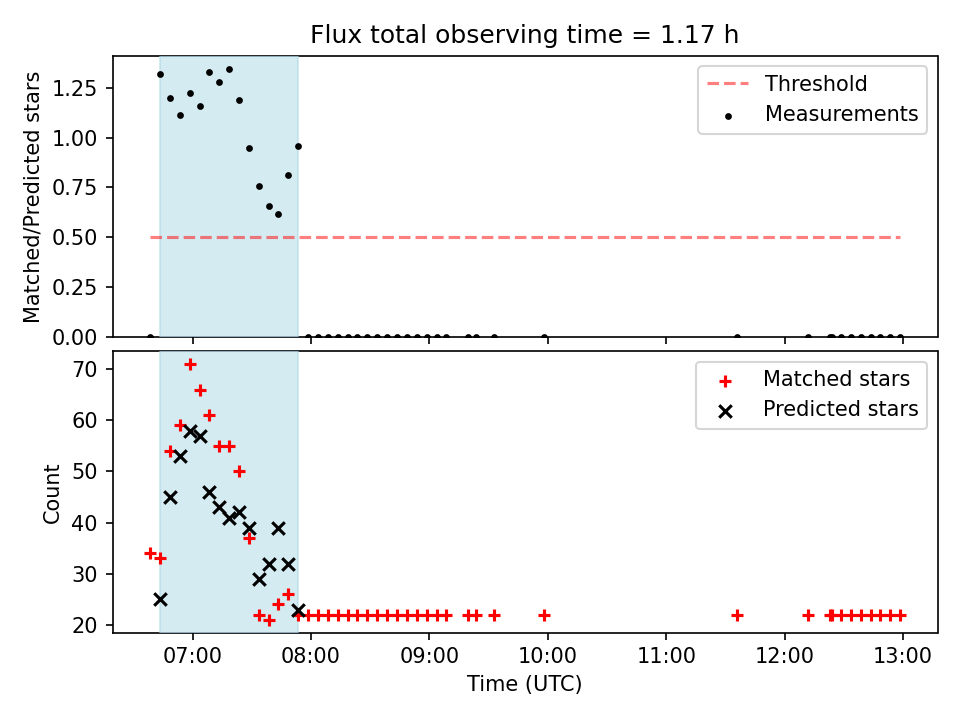 Flux total observing time = 1.17 h

Matched/Predicted stars

1.25
1.00
0.75
0.50
0.25
0.00

Threshold
Measurements

Count

70
60
50
40
30
20

Matched stars
Predicted stars

07:00 08:00 09:00 10:00 11:00 12:00 13:00

Time (UTC)